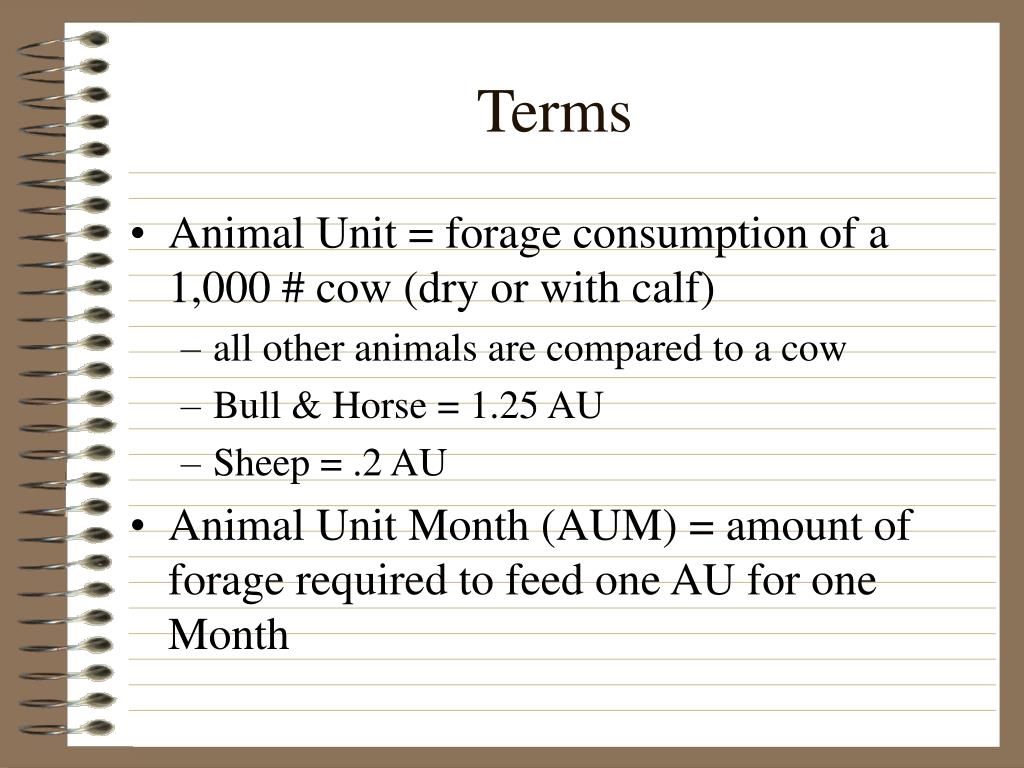 Terms

• Animal Unit = forage consumption of a 1,000 # cow (dry or with calf)
– all other animals are compared to a cow
– Bull & Horse = 1.25 AU
– Sheep = .2 AU

• Animal Unit Month (AUM) = amount of forage required to feed one AU for one Month